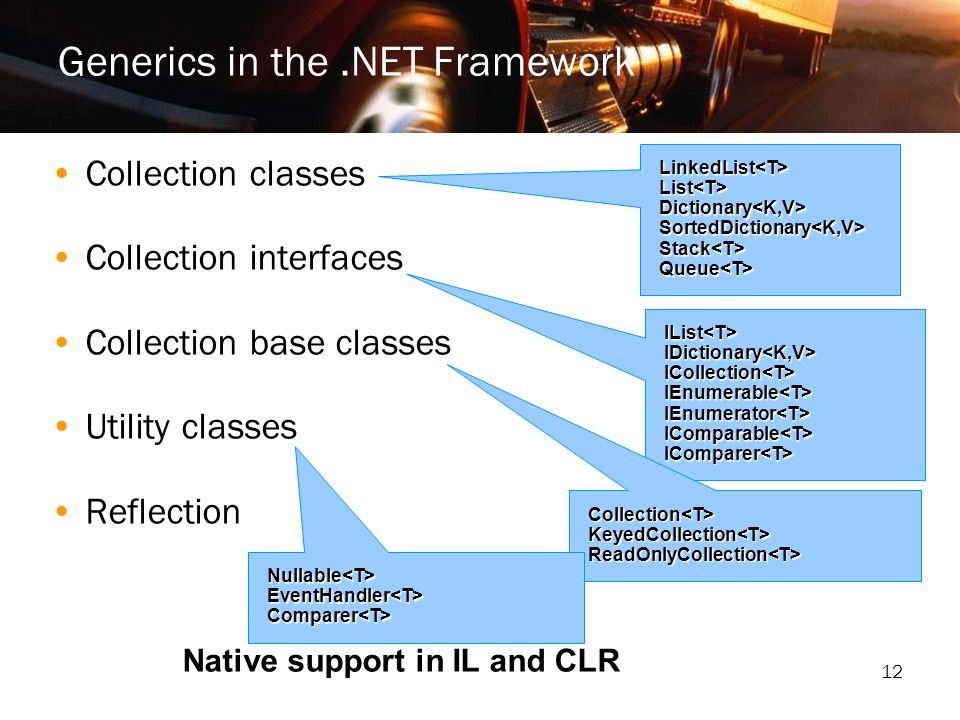 Generics in the .NET Framework

• Collection classes

• Collection interfaces

• Collection base classes

• Utility classes

• Reflection

LinkedList<T>
List<T>
Dictionary<K,V>
SortedDictionary<K,V>
Stack<T>
Queue<T>

IList<T>
IDictionary<K,V>
ICollection<T>
IEnumerable<T>
IEnumerator<T>
IComparable<T>
IComparer<T>

Collection<T>
KeyedCollection<T>
ReadOnlyCollection<T>

Nullable<T>
EventHandler<T>
Comparer<T>

Native support in IL and CLR

12